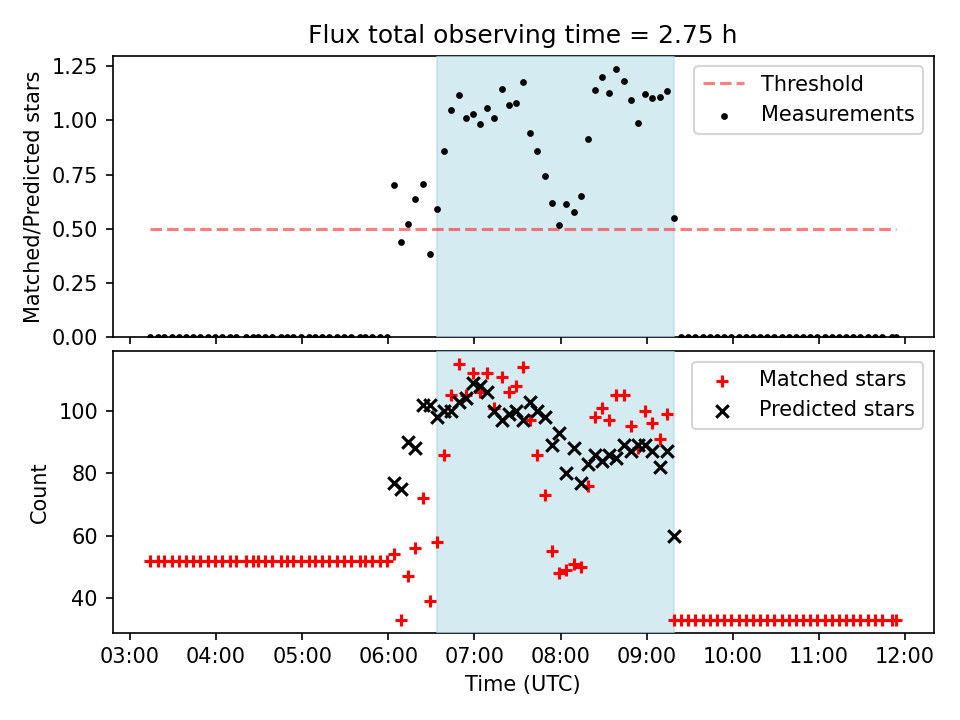 Flux total observing time = 2.75 h

Matched/Predicted stars

1.25
1.00
0.75
0.50
0.25
0.00

Threshold
Measurements

Count

100
80
60
40

Matched stars
Predicted stars

03:00 04:00 05:00 06:00 07:00 08:00 09:00 10:00 11:00 12:00

Time (UTC)